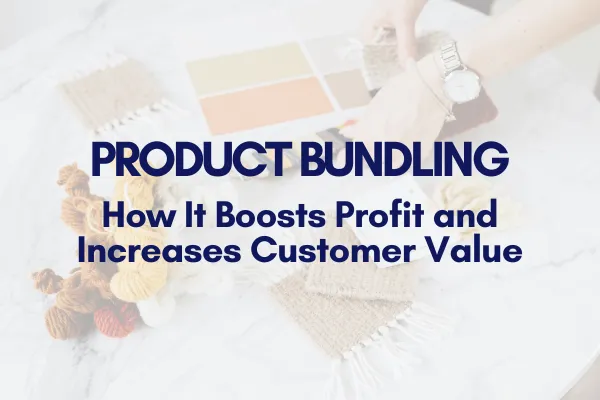 PRODUCT BUNDLING
How It Boosts Profit and Increases Customer Value